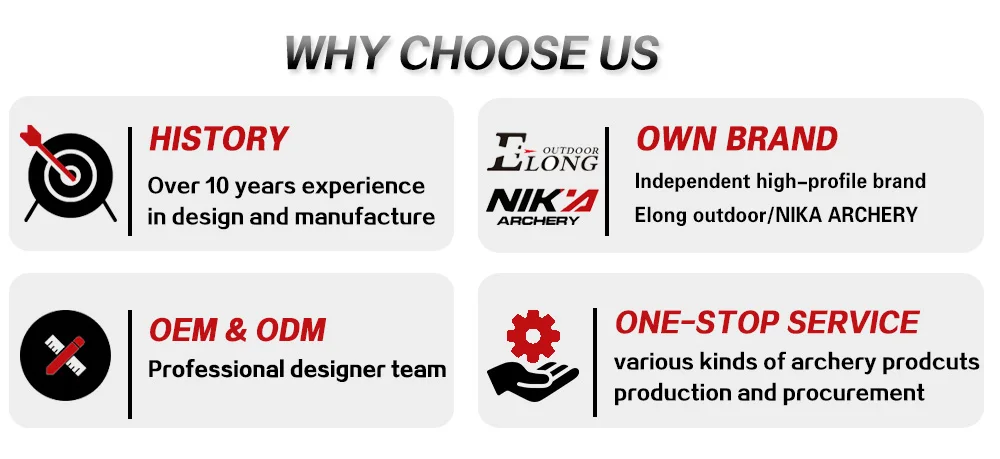 WHY CHOOSE US

HISTORY
Over 10 years experience in design and manufacture

ELONG OUTDOOR
NIKA ARCHERY

OWN BRAND
Independent high-profile brand
Elong outdoor/NIKA ARCHERY

OEM & ODM
Professional designer team

ONE-STOP SERVICE
various kinds of archery prodcuts production and procurement